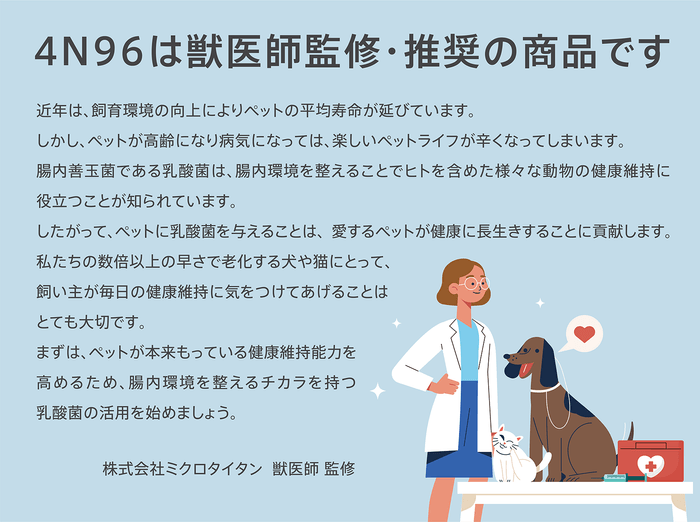 4N96は獣医師監修・推奨の商品です

近年は、飼育環境の向上によりペットの平均寿命が延びています。
しかし、ペットが高齢になり病気になっては、楽しいペットライフが辛くなってしまいます。
腸内善玉菌である乳酸菌は、腸内環境を整えることでヒトを含めた様々な動物の健康維持に役立つことが知られています。
したがって、ペットに乳酸菌を与えることは、愛するペットが健康に長生きすることに貢献します。
私たちの数倍以上の早さで老化する犬や猫にとって、飼い主が毎日の健康維持に気をつけてあげることはとても大切です。
まずは、ペットが本来もっている健康維持能力を高めるため、腸内環境を整えるチカラを持つ乳酸菌の活用を始めましょう。

株式会社ミクロタイタン 獣医師 監修